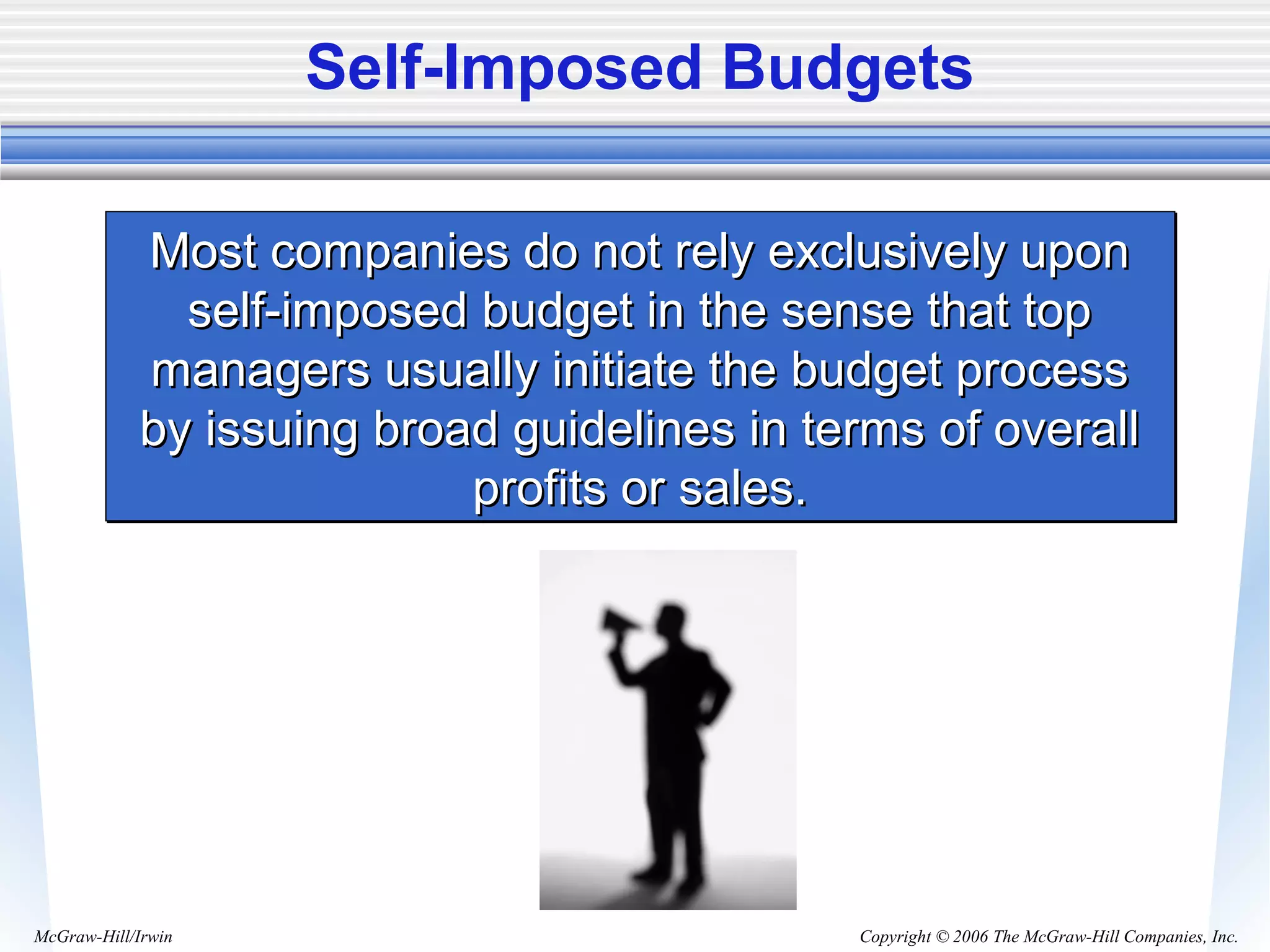 Self-Imposed Budgets

Most companies do not rely exclusively upon self-imposed budget in the sense that top managers usually initiate the budget process by issuing broad guidelines in terms of overall profits or sales.

McGraw-Hill/Irwin

Copyright © 2006 The McGraw-Hill Companies, Inc.